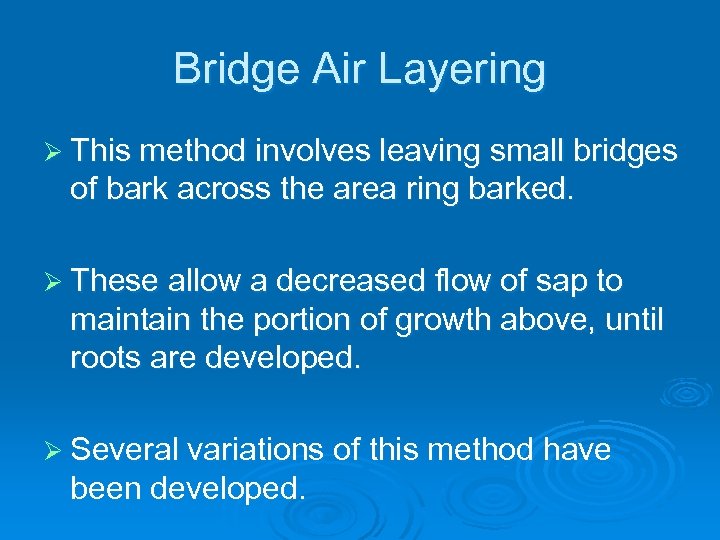 Bridge Air Layering

➢ This method involves leaving small bridges of bark across the area ring barked.

➢ These allow a decreased flow of sap to maintain the portion of growth above, until roots are developed.

➢ Several variations of this method have been developed.